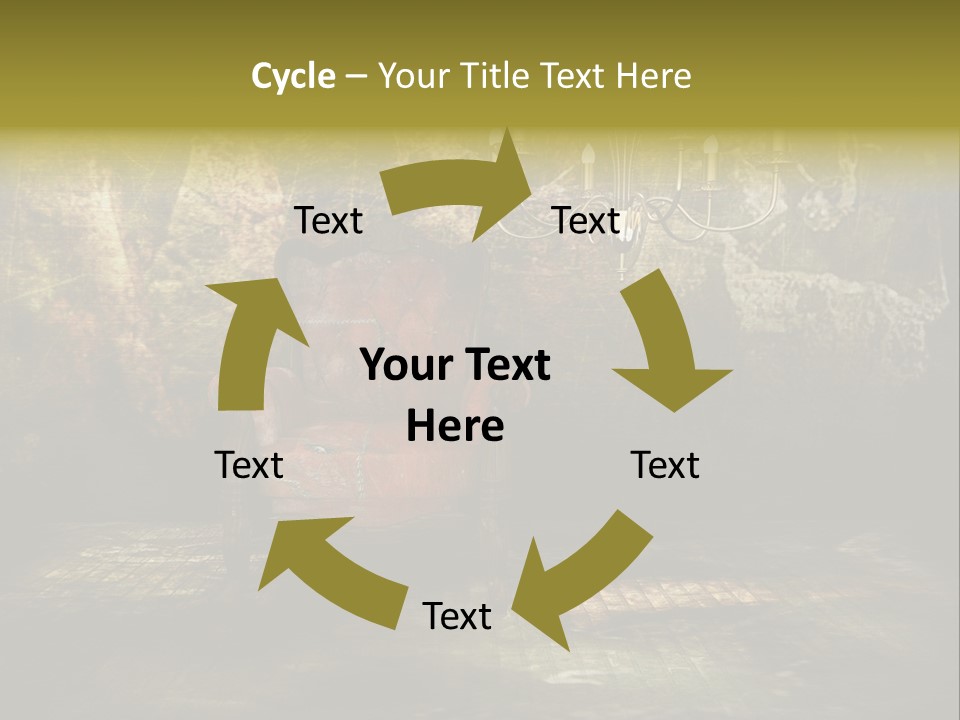 Cycle – Your Title Text Here

Text

Text

Your Text Here

Text

Text

Text